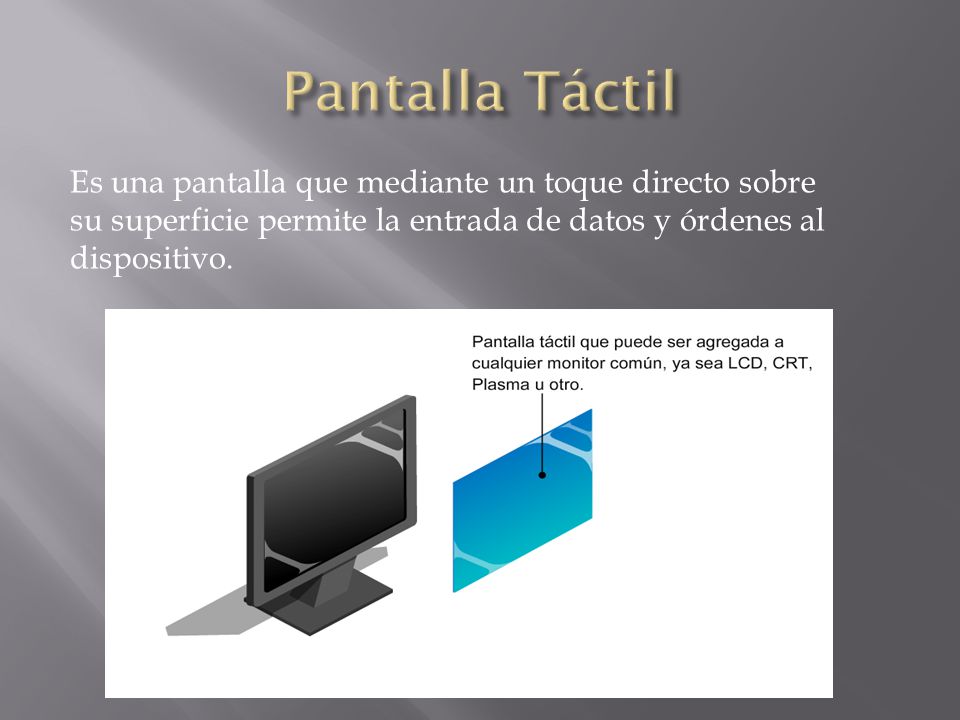 Pantalla Táctil

Es una pantalla que mediante un toque directo sobre su superficie permite la entrada de datos y órdenes al dispositivo.

Pantalla táctil que puede ser agregada a cualquier monitor común, ya sea LCD, CRT, Plasma u otro.